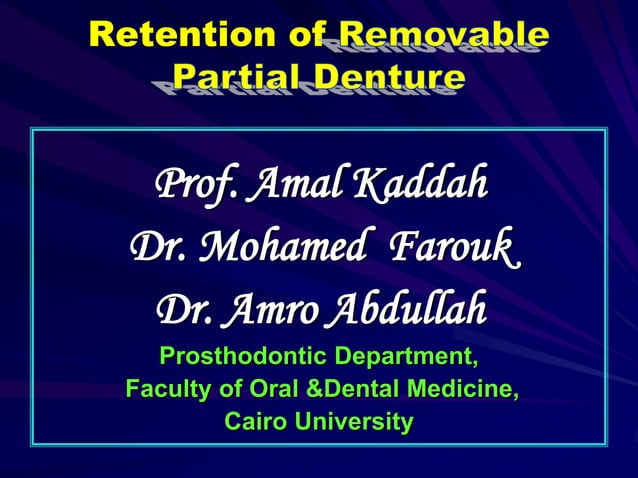 Retention of Removable Partial Denture

Prof. Amal Kaddah
Dr. Mohamed Farouk
Dr. Amro Abdullah

Prosthodontic Department,
Faculty of Oral &Dental Medicine,
Cairo University